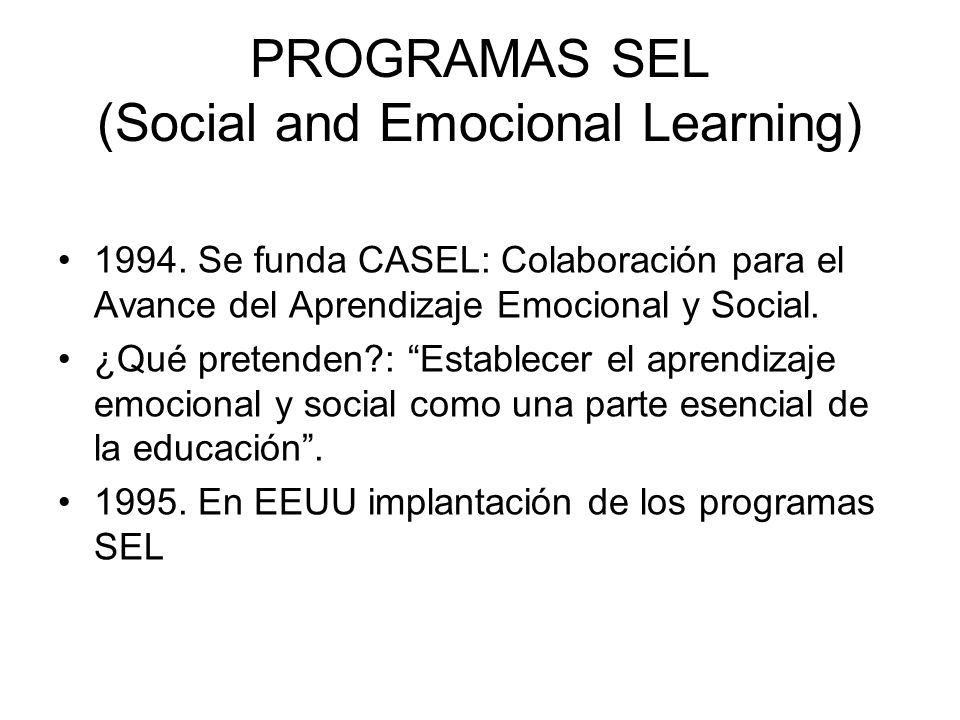 PROGRAMAS SEL
(Social and Emocional Learning)

• 1994. Se funda CASEL: Colaboración para el Avance del Aprendizaje Emocional y Social.
• ¿Qué pretenden?: “Establecer el aprendizaje emocional y social como una parte esencial de la educación”.
• 1995. En EEUU implantación de los programas SEL